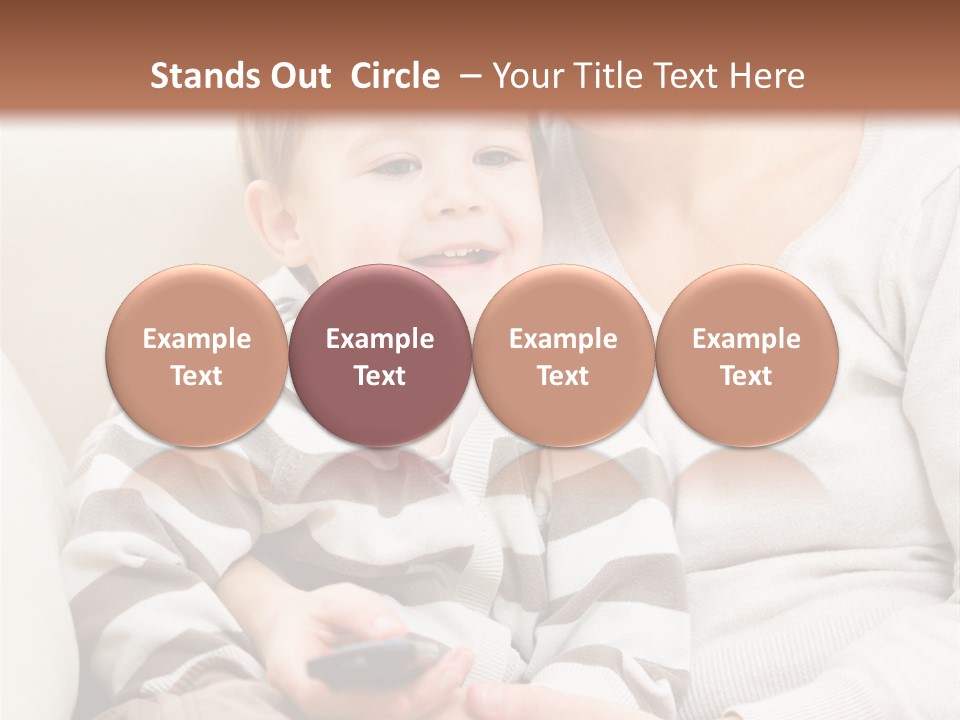 Stands Out  Circle  – Your Title Text Here

Example Text

Example Text

Example Text

Example Text